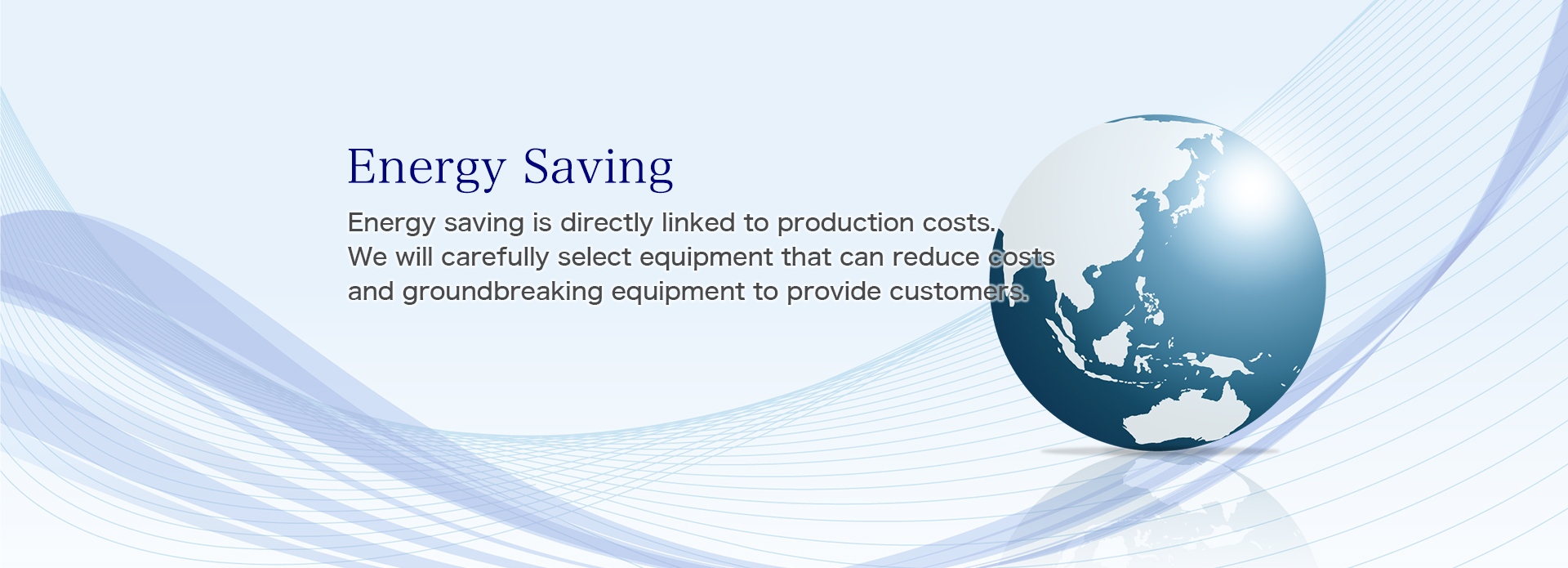 Energy Saving

Energy saving is directly linked to production costs. We will carefully select equipment that can reduce costs and groundbreaking equipment to provide customers.